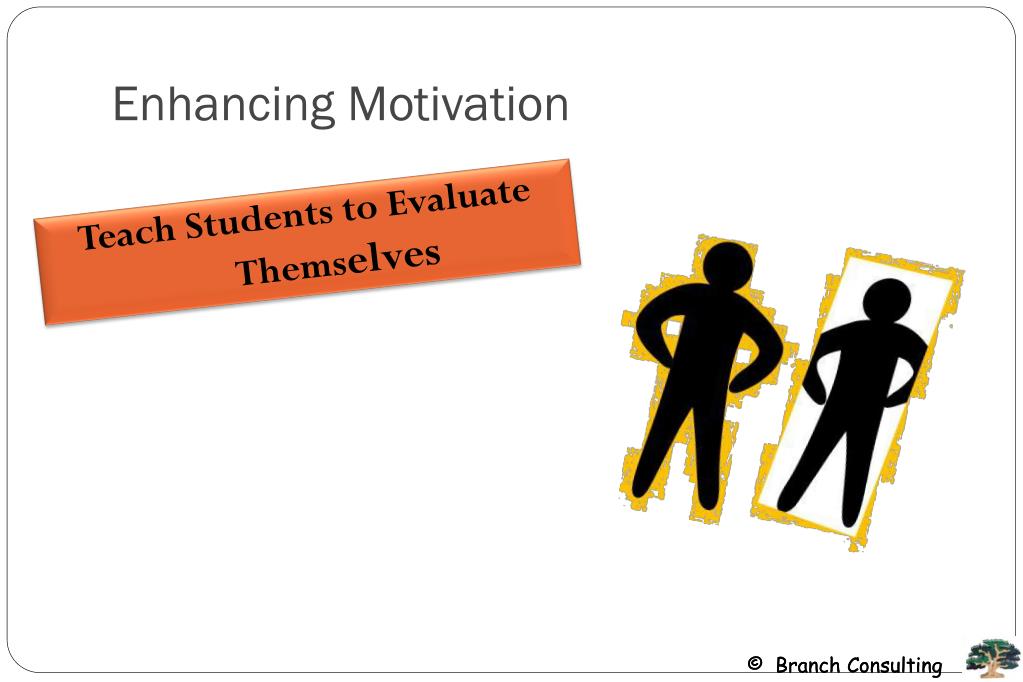 Enhancing Motivation

Teach Students to Evaluate Themselves

© Branch Consulting